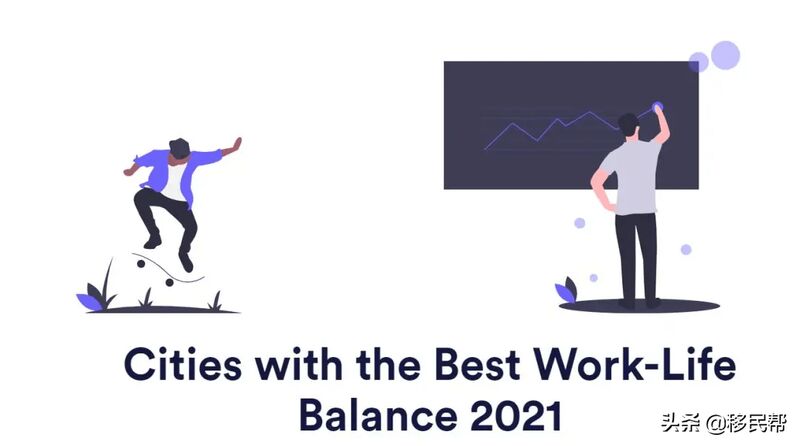 Cities with the Best Work-Life Balance 2021

头条 @移民帮